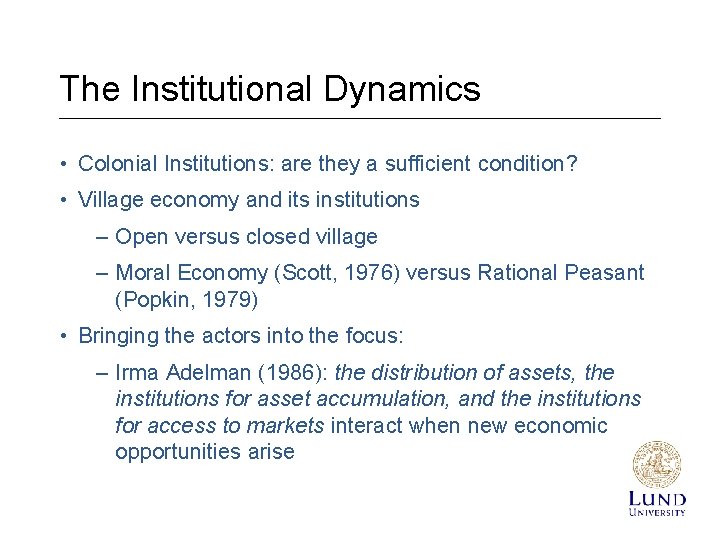 The Institutional Dynamics

• Colonial Institutions: are they a sufficient condition?

• Village economy and its institutions

– Open versus closed village

– Moral Economy (Scott, 1976) versus Rational Peasant (Popkin, 1979)

• Bringing the actors into the focus:

– Irma Adelman (1986): the distribution of assets, the institutions for asset accumulation, and the institutions for access to markets interact when new economic opportunities arise

LUND UNIVERSITY